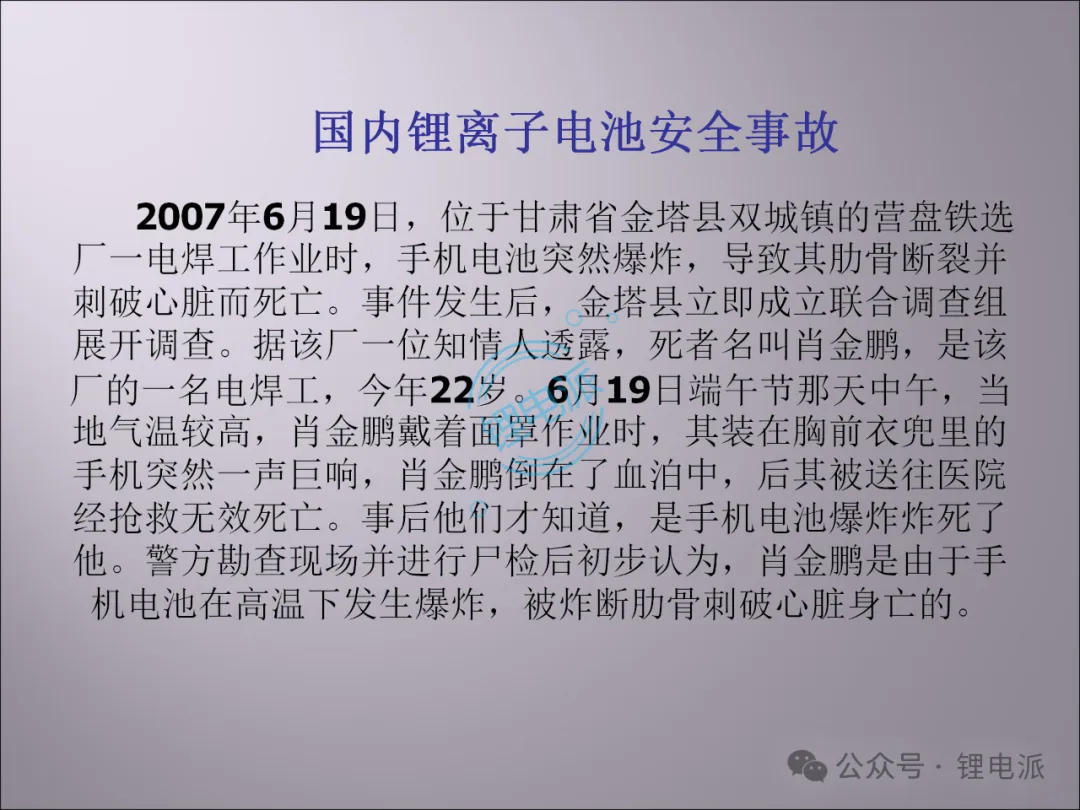 国内锂离子电池安全事故

2007年6月19日，位于甘肃省金塔县双城镇的营盘铁选厂一电焊工作业时，手机电池突然爆炸，导致其肋骨断裂并刺破心脏而死亡。事件发生后，金塔县立即成立联合调查组展开调查。据该厂一位知情人透露，死者名叫肖金鹏，是该厂的一名电焊工，今年22岁。6月19日端午节那天中午，当地气温较高，肖金鹏戴着面罩作业时，其装在胸前衣兜里的手机突然一声巨响，肖金鹏倒在了血泊中，后其被送往医院经抢救无效死亡。事后他们才知道，是手机电池爆炸炸死了他。警方勘查现场并进行尸检后初步认为，肖金鹏是由于手机电池在高温下发生爆炸，被炸断肋骨刺破心脏身亡的。

公众号 · 锂电派